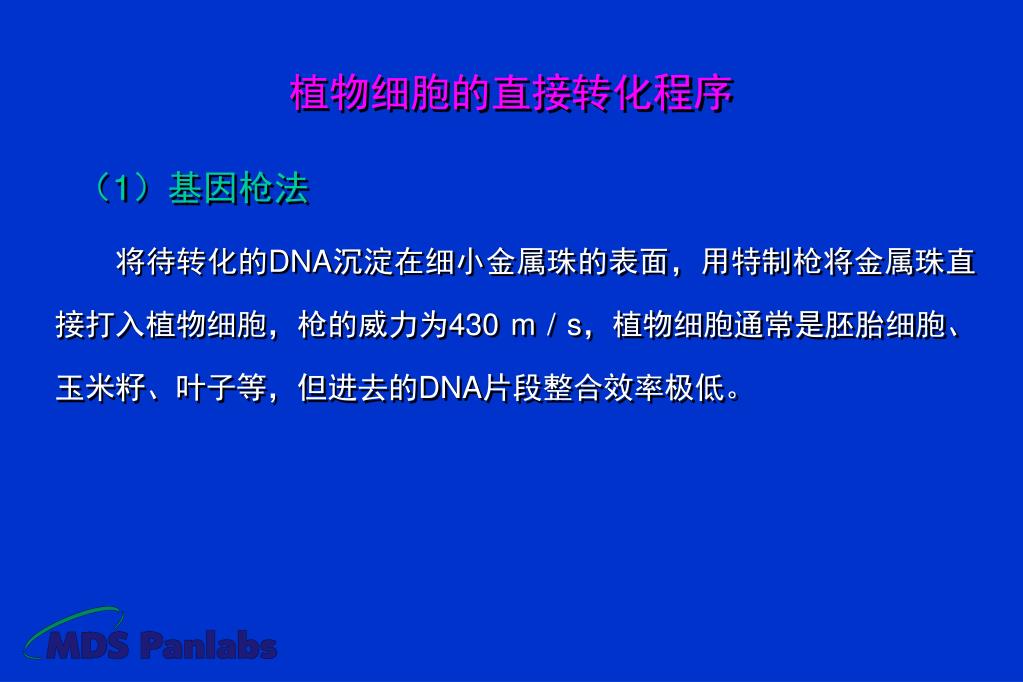 植物细胞的直接转化程序

（1）基因枪法

将待转化的DNA沉淀在细小金属珠的表面，用特制枪将金属珠直接打入植物细胞，枪的威力为430 m / s，植物细胞通常是胚胎细胞、玉米籽、叶子等，但进去的DNA片段整合效率极低。

MDS Panlabs